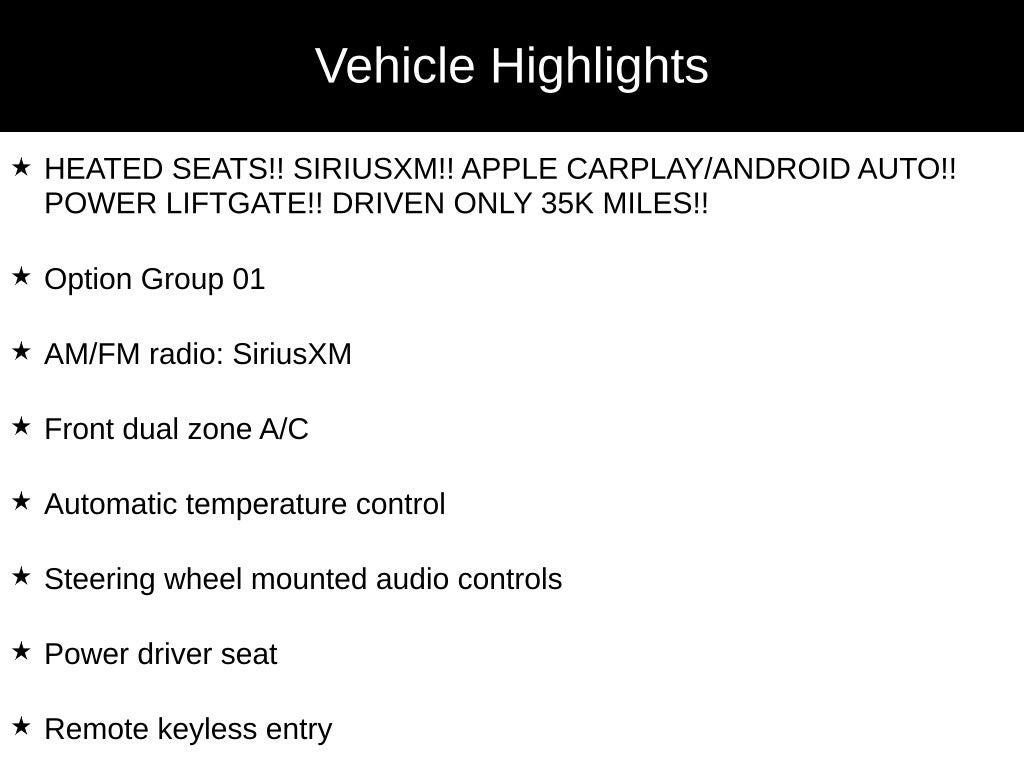 Vehicle Highlights

★ HEATED SEATS!! SIRIUSXM!! APPLE CARPLAY/ANDROID AUTO!! POWER LIFTGATE!! DRIVEN ONLY 35K MILES!!

★ Option Group 01

★ AM/FM radio: SiriusXM

★ Front dual zone A/C

★ Automatic temperature control

★ Steering wheel mounted audio controls

★ Power driver seat

★ Remote keyless entry